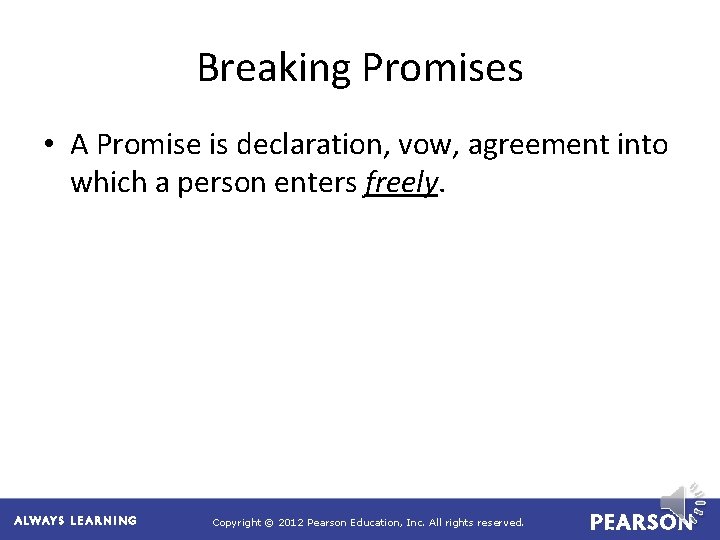 Breaking Promises

• A Promise is declaration, vow, agreement into which a person enters freely.

ALWAYS LEARNING

Copyright © 2012 Pearson Education, Inc. All rights reserved.

PEARSON